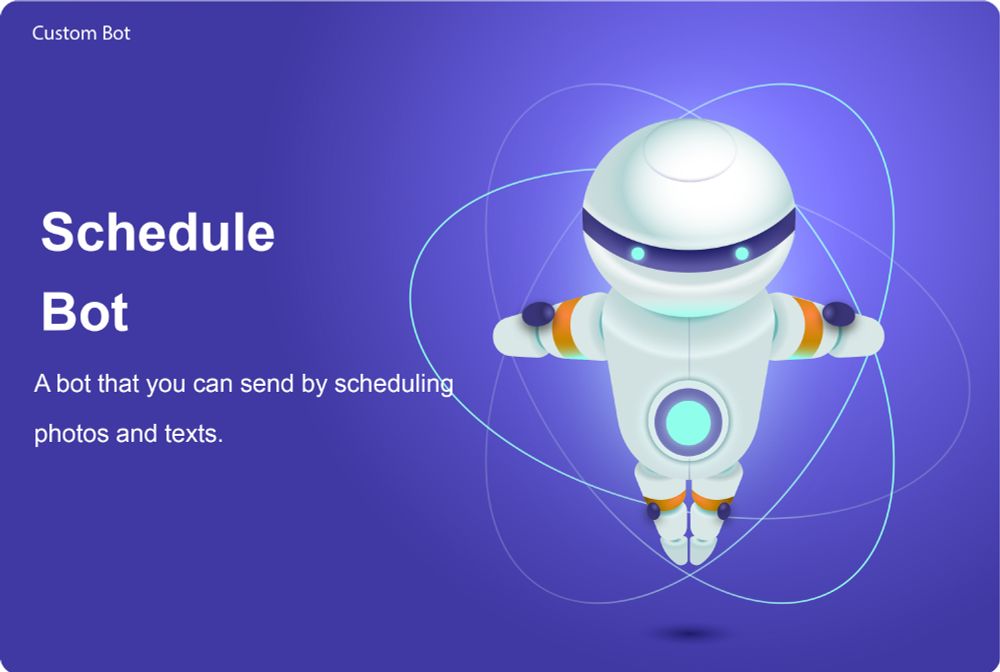 Custom Bot

Schedule Bot

A bot that you can send by scheduling photos and texts.